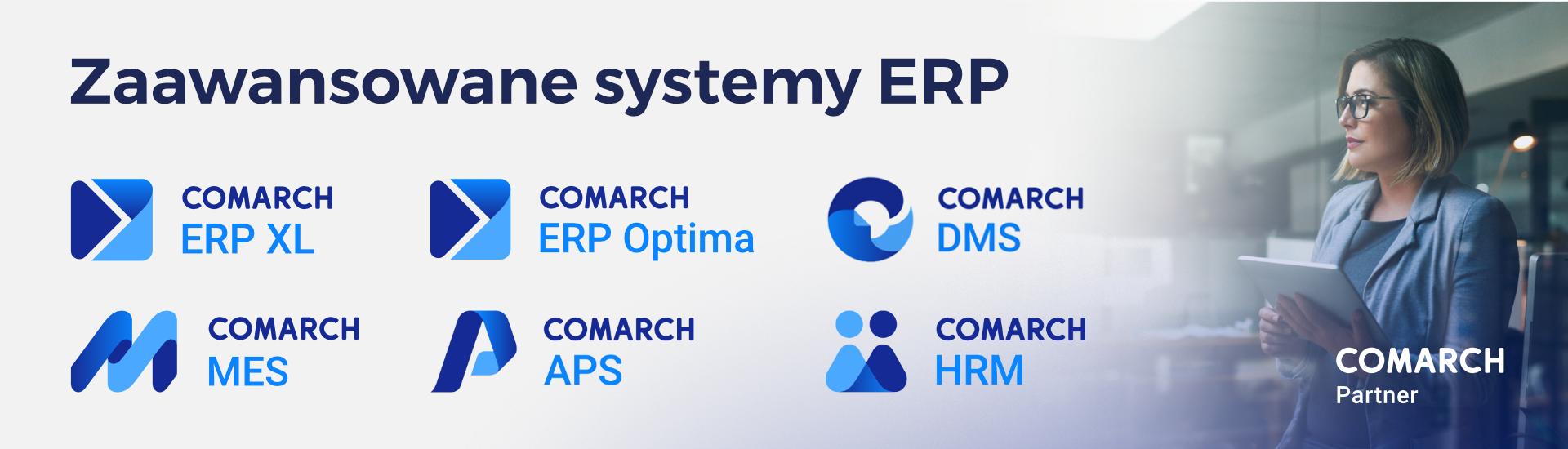 Zaawansowane systemy ERP

COMARCH
ERP XL

COMARCH
ERP Optima

COMARCH
DMS

COMARCH
MES

COMARCH
APS

COMARCH
HRM

COMARCH
Partner